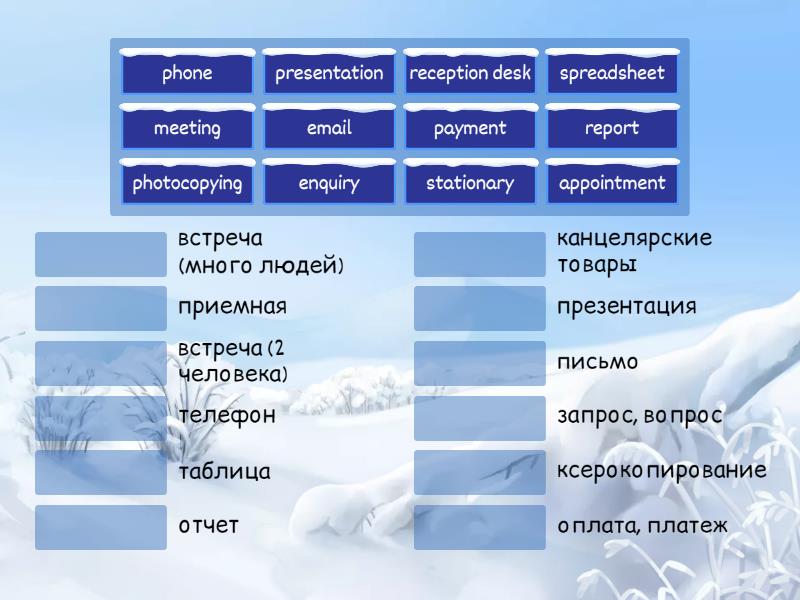 phone
presentation
reception desk
spreadsheet
meeting
email
payment
report
photocopying
enquiry
stationary
appointment

встреча (много людей)
приемная
встреча (2 человека)
телефон
таблица
отчет

канцелярские товары
презентация
письмо
запрос, вопрос
ксерокопирование
оплата, платеж